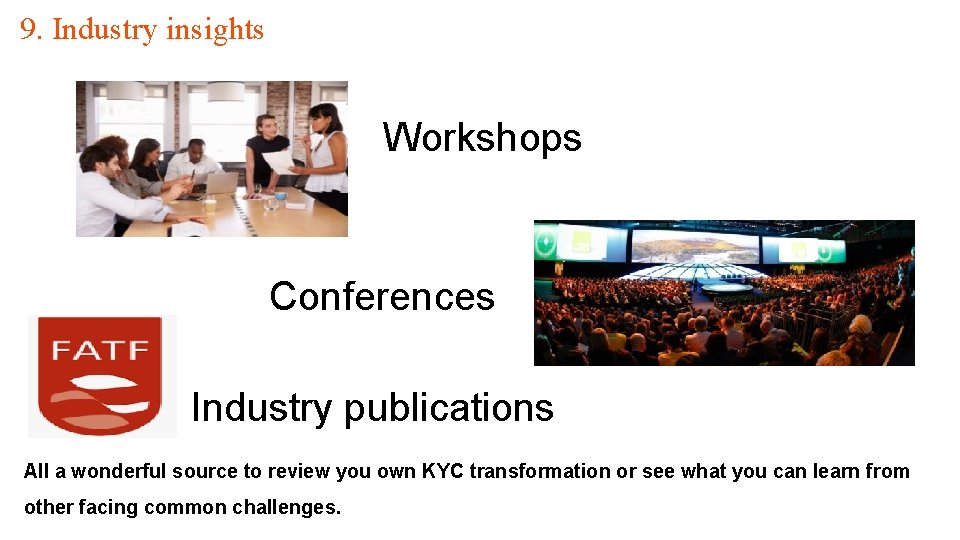 9. Industry insights

Workshops

Conferences

FATF

Industry publications

All a wonderful source to review you own KYC transformation or see what you can learn from other facing common challenges.